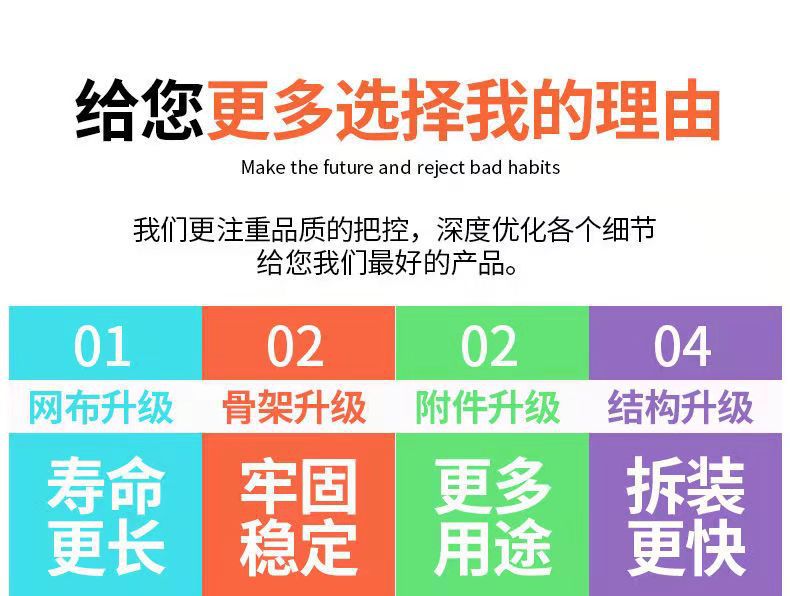 给您更多选择我的理由

Make the future and reject bad habits

我们更注重品质的把控，深度优化各个细节
给您我们最好的产品。

01
网布升级
寿命更长

02
骨架升级
牢固稳定

02
附件升级
更多用途

04
结构升级
拆装更快